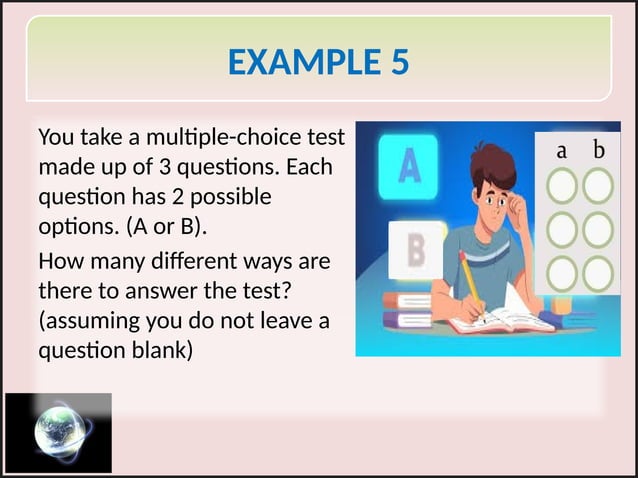 EXAMPLE 5

You take a multiple-choice test made up of 3 questions. Each question has 2 possible options. (A or B).

How many different ways are there to answer the test? (assuming you do not leave a question blank)

A

B

a b